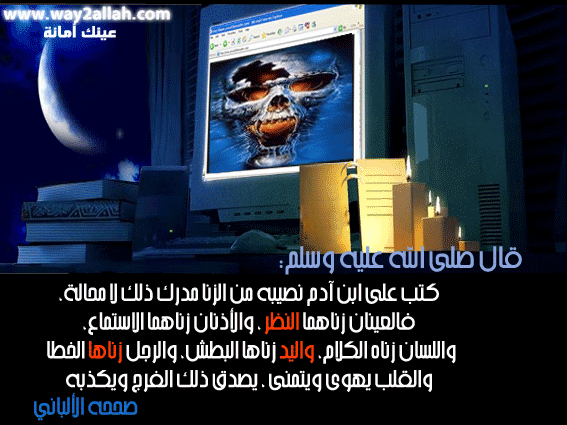 www.way2allah.com
عينك أمانة

قال صلى الله عليه وسلم :

كتب على ابن آدم نصيبه من الزنا مدرك ذلك لا محالة ،
فالعينان زناهما النظر ، والأذنان زناهما الاستماع ،
واللسان زناه الكلام ، واليد زناها البطش ، والرجل زناها الخطا
والقلب يهوى ويتمنى ، يصدق ذلك الفرج ويكذبه

صححه الألباني